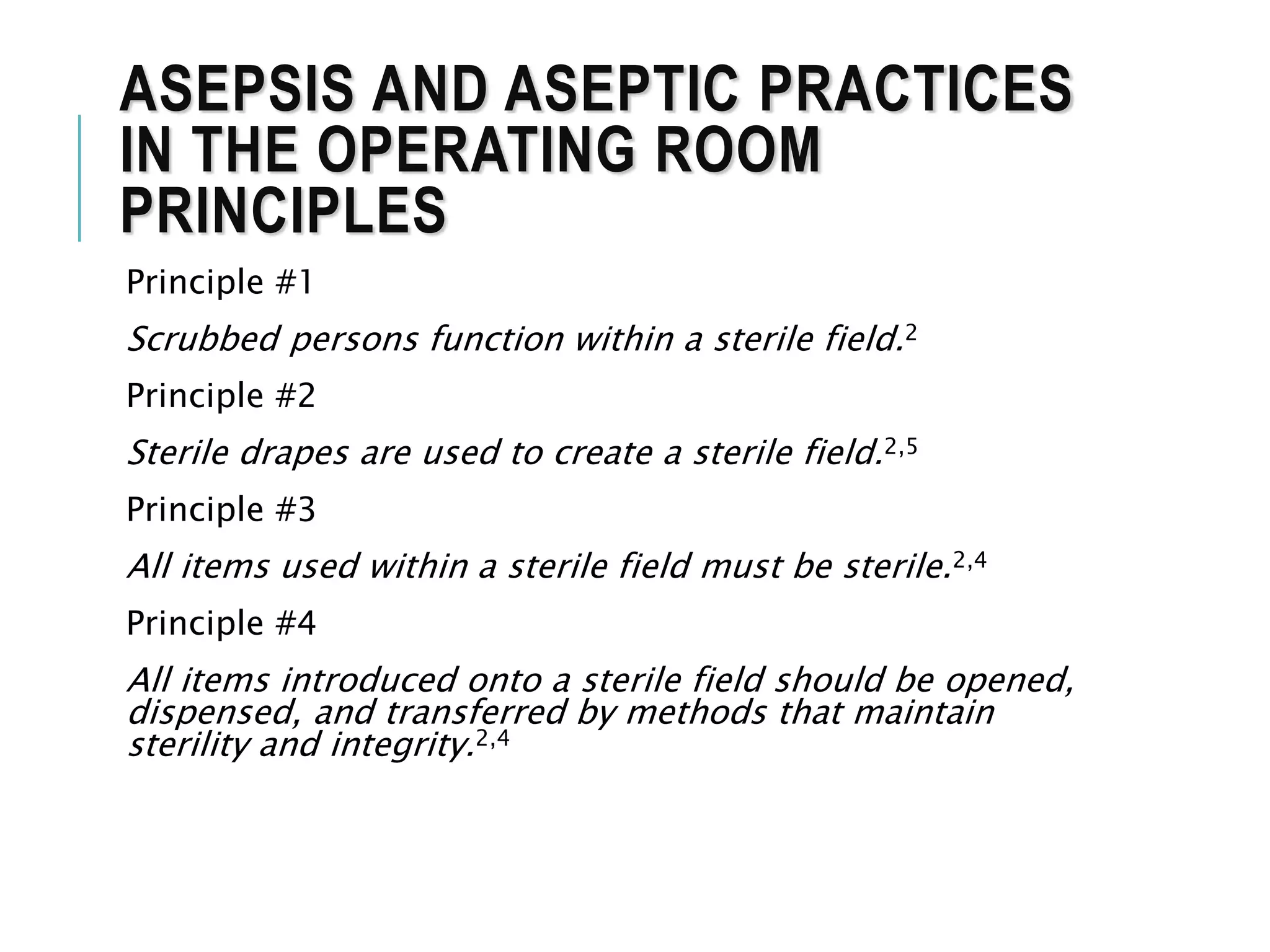 ASEPSIS AND ASEPTIC PRACTICES IN THE OPERATING ROOM PRINCIPLES

Principle #1

Scrubbed persons function within a sterile field.$^{2}$

Principle #2

Sterile drapes are used to create a sterile field.$^{2,5}$

Principle #3

All items used within a sterile field must be sterile.$^{2,4}$

Principle #4

All items introduced onto a sterile field should be opened, dispensed, and transferred by methods that maintain sterility and integrity.$^{2,4}$